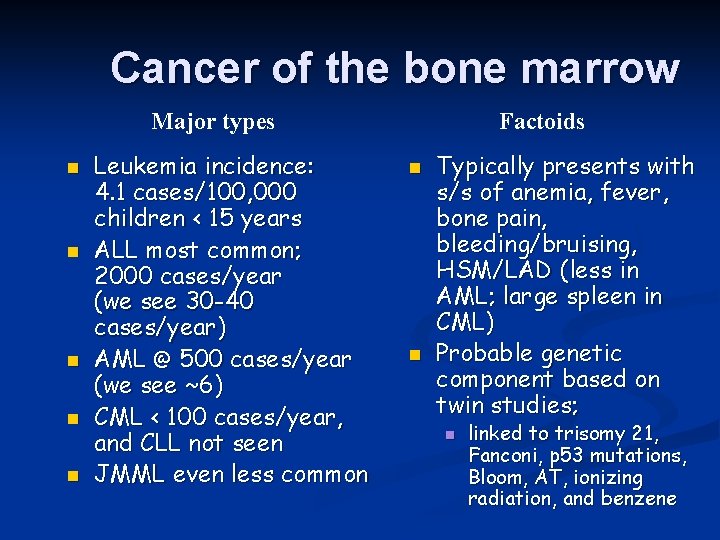 Cancer of the bone marrow

Major types

- Leukemia incidence: 4.1 cases/100,000 children < 15 years
- ALL most common; 2000 cases/year (we see 30-40 cases/year)
- AML @ 500 cases/year (we see ~6)
- CML < 100 cases/year, and CLL not seen
- JMML even less common

Factoids

- Typically presents with s/s of anemia, fever, bone pain, bleeding/bruising, HSM/LAD (less in AML; large spleen in CML)
- Probable genetic component based on twin studies;
  - linked to trisomy 21, Fanconi, p53 mutations, Bloom, AT, ionizing radiation, and benzene